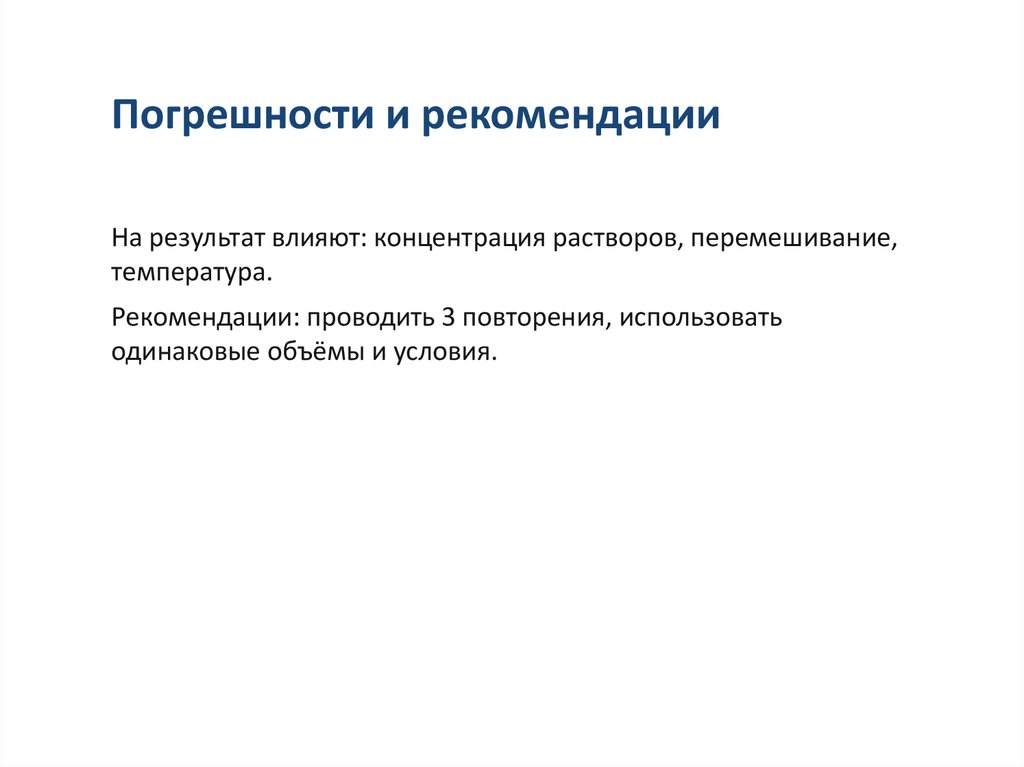 Погрешности и рекомендации

На результат влияют: концентрация растворов, перемешивание, температура.

Рекомендации: проводить 3 повторения, использовать одинаковые объёмы и условия.